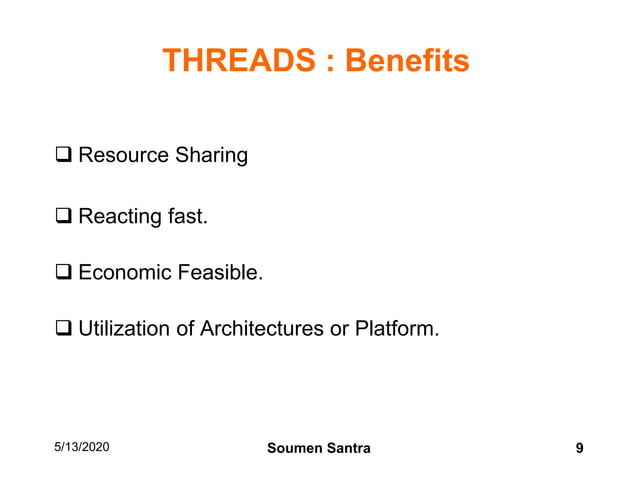 THREADS : Benefits

❑ Resource Sharing

❑ Reacting fast.

❑ Economic Feasible.

❑ Utilization of Architectures or Platform.

5/13/2020 Soumen Santra 9